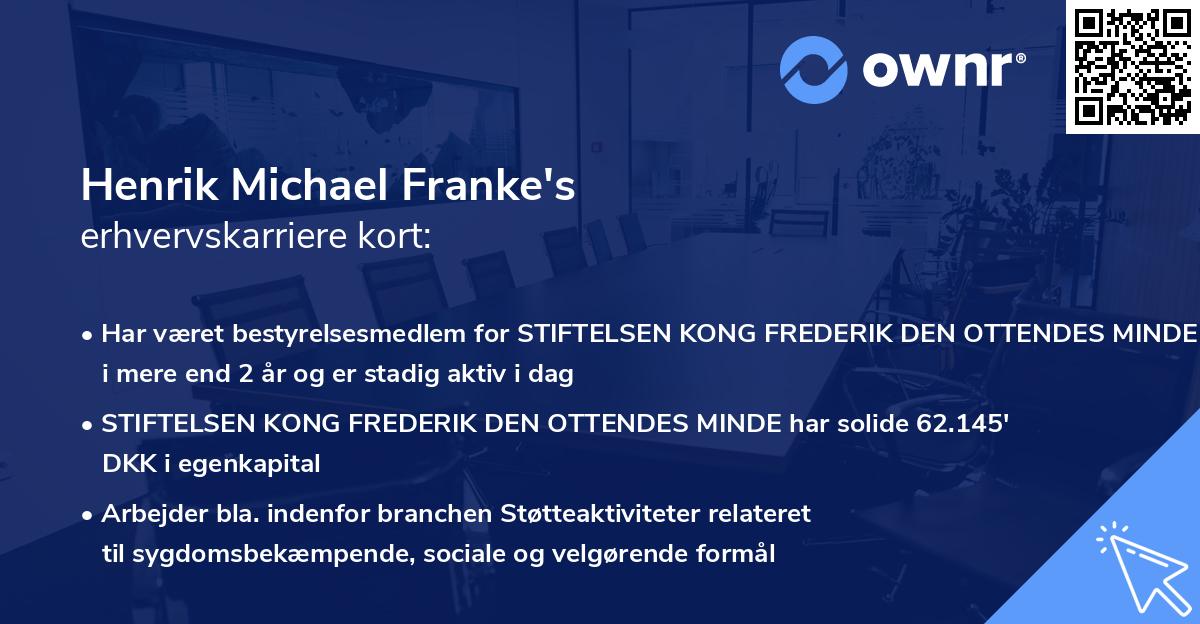 ownr®

Henrik Michael Franke's
erhvervskarriere kort:

• Har været bestyrelsesmedlem for STIFTELSEN KONG FREDERIK DEN OTTENDES MINDE i mere end 2 år og er stadig aktiv i dag

• STIFTELSEN KONG FREDERIK DEN OTTENDES MINDE har solide 62.145' DKK i egenkapital

• Arbejder bla. indenfor branchen Støtteaktiviteter relateret til sygdomsbekæmpende, sociale og velgørende formål